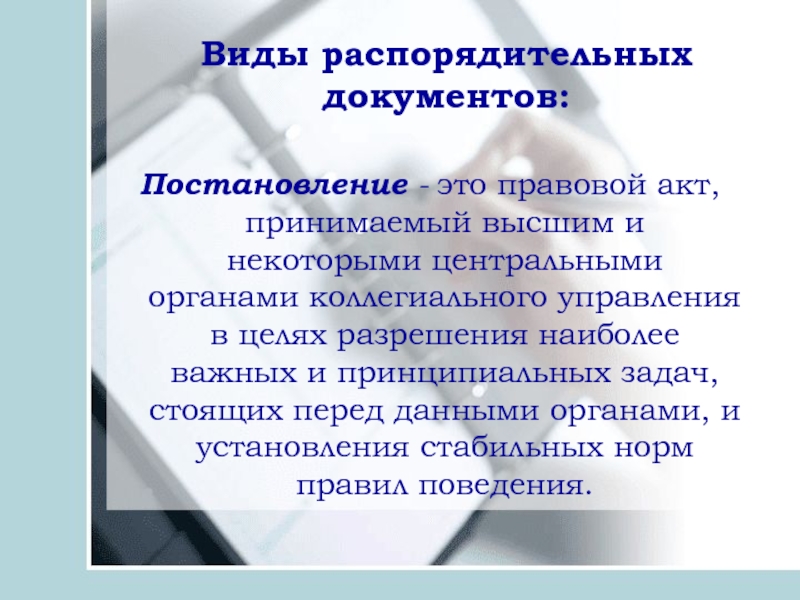 Виды распорядительных документов:

Постановление - это правовой акт, принимаемый высшим и некоторыми центральными органами коллегиального управления в целях разрешения наиболее важных и принципиальных задач, стоящих перед данными органами, и установления стабильных норм правил поведения.